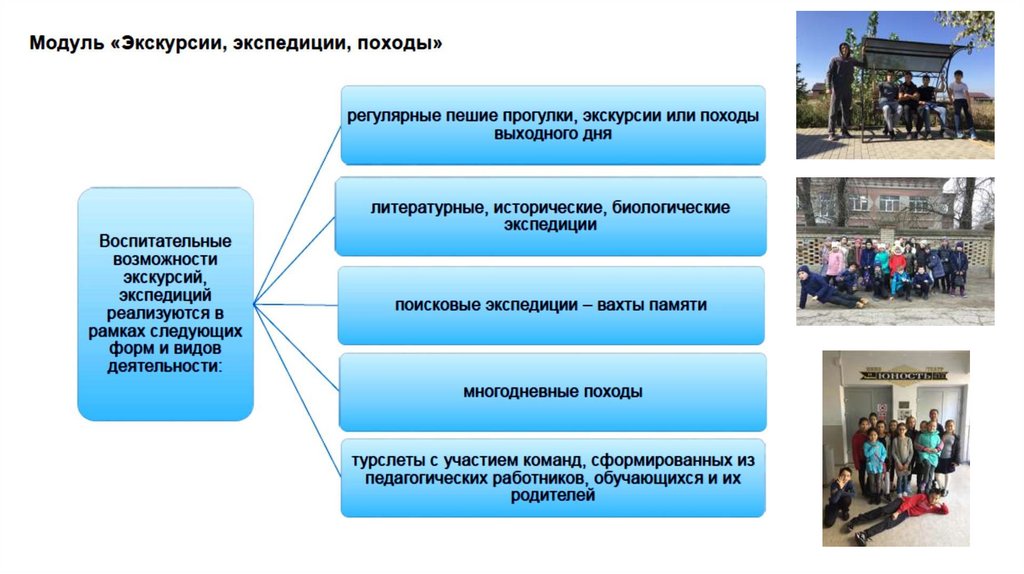 Модуль «Экскурсии, экспедиции, походы»

Воспитательные возможности экскурсий, экспедиций реализуются в рамках следующих форм и видов деятельности:

регулярные пешие прогулки, экскурсии или походы выходного дня

литературные, исторические, биологические экспедиции

поисковые экспедиции – вахты памяти

многодневные походы

турслеты с участием команд, сформированных из педагогических работников, обучающихся и их родителей

ЮНОСТЬ